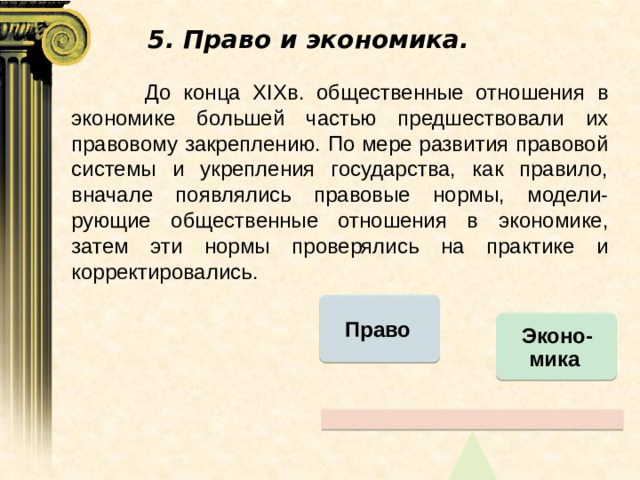 5. Право и экономика.

До конца XIXв. общественные отношения в экономике большей частью предшествовали их правовому закреплению. По мере развития правовой системы и укрепления государства, как правило, вначале появлялись правовые нормы, моделирующие общественные отношения в экономике, затем эти нормы проверялись на практике и корректировались.

Право

Экономика